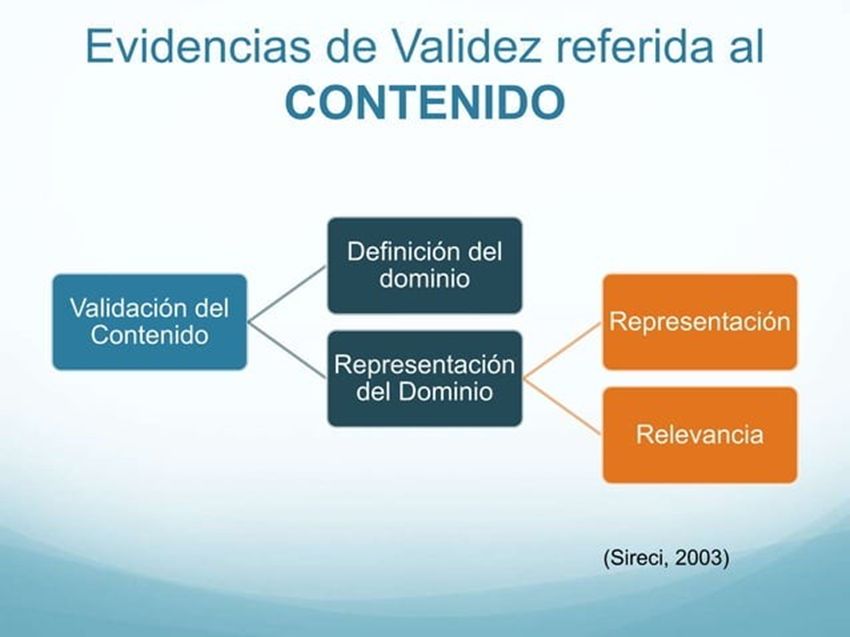 Evidencias de Validez referida al CONTENIDO

Validación del Contenido

Definición del dominio

Representación del Dominio

Representación

Relevancia

(Sireci, 2003)